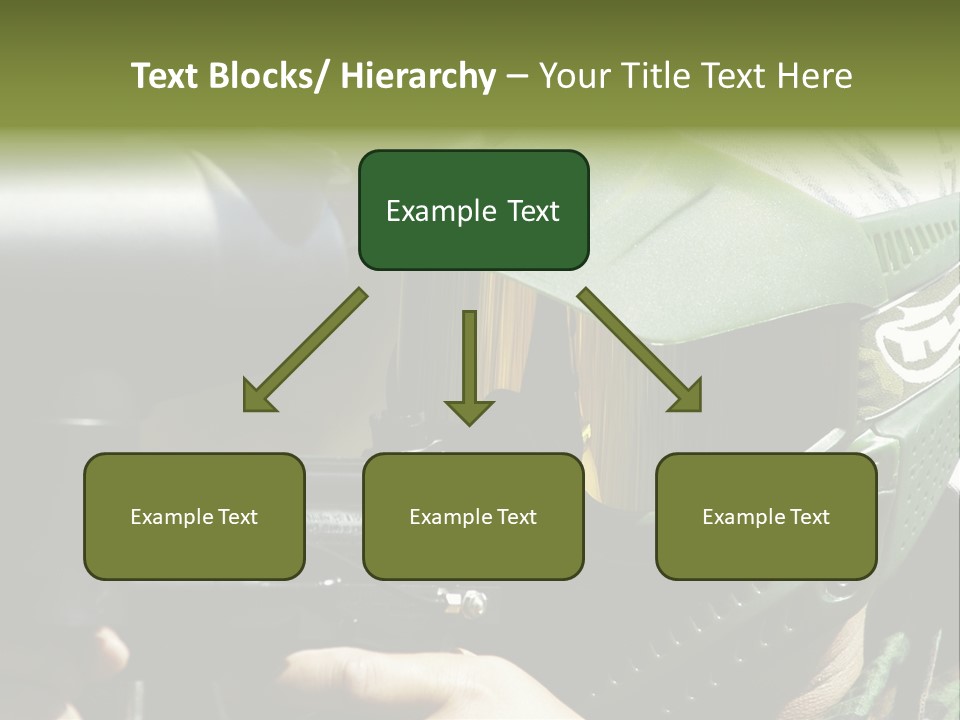 Text Blocks/ Hierarchy – Your Title Text Here

Example Text

Example Text

Example Text

Example Text